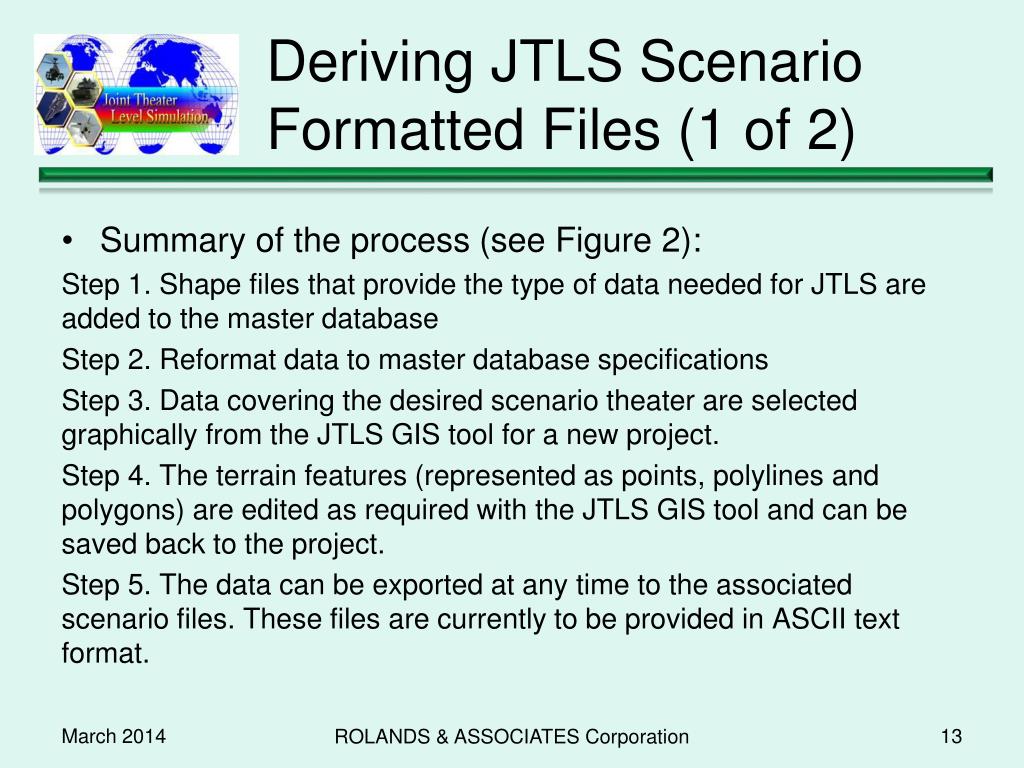 Joint Theater Level Simulation

Deriving JTLS Scenario Formatted Files (1 of 2)

• Summary of the process (see Figure 2):

Step 1. Shape files that provide the type of data needed for JTLS are added to the master database

Step 2. Reformat data to master database specifications

Step 3. Data covering the desired scenario theater are selected graphically from the JTLS GIS tool for a new project.

Step 4. The terrain features (represented as points, polylines and polygons) are edited as required with the JTLS GIS tool and can be saved back to the project.

Step 5. The data can be exported at any time to the associated scenario files. These files are currently to be provided in ASCII text format.

March 2014

ROLANDS & ASSOCIATES Corporation

13